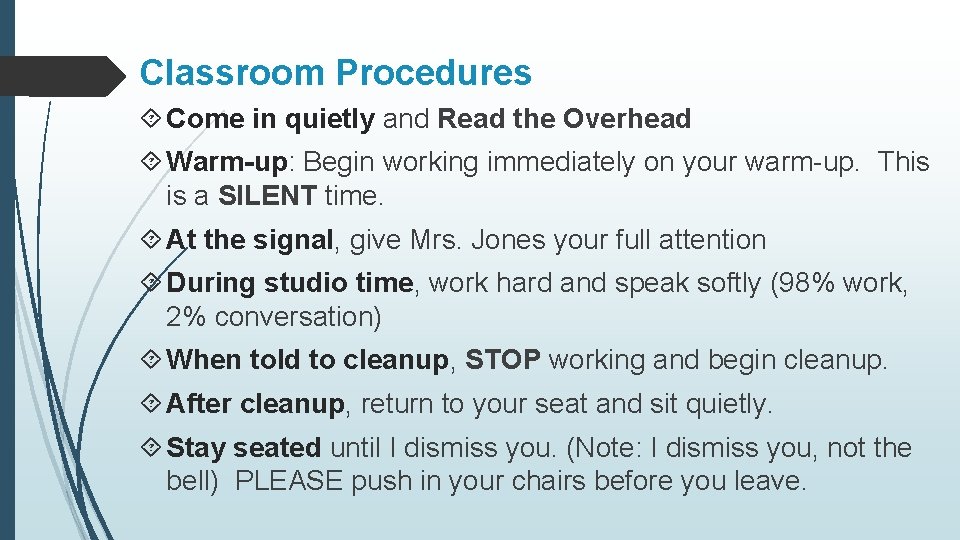 Classroom Procedures

Come in quietly and Read the Overhead

Warm-up: Begin working immediately on your warm-up. This is a SILENT time.

At the signal, give Mrs. Jones your full attention

During studio time, work hard and speak softly (98% work, 2% conversation)

When told to cleanup, STOP working and begin cleanup.

After cleanup, return to your seat and sit quietly.

Stay seated until I dismiss you. (Note: I dismiss you, not the bell) PLEASE push in your chairs before you leave.